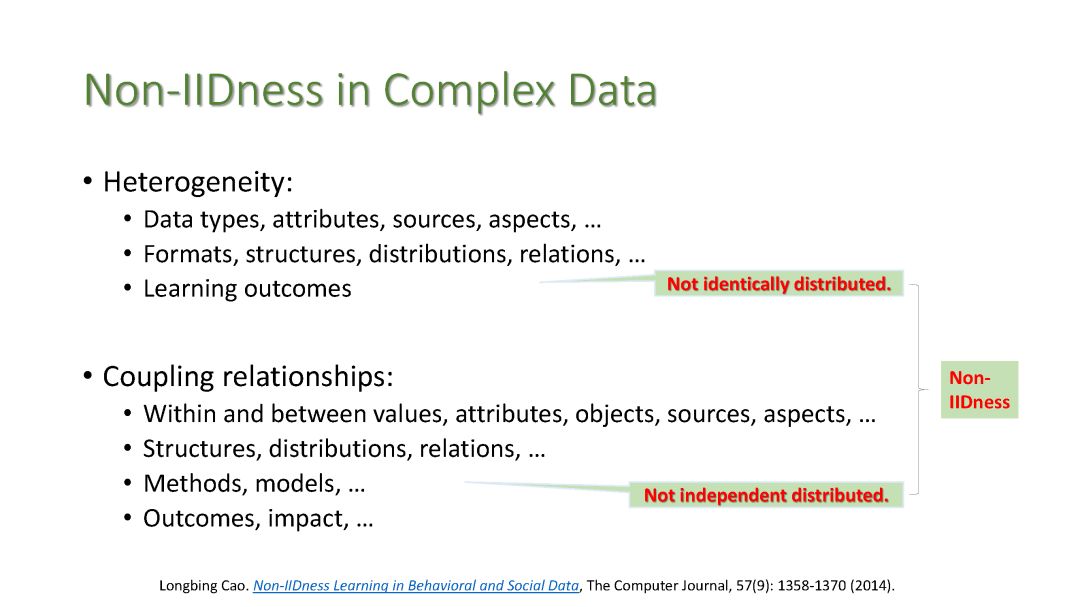 Non-IIDness in Complex Data

• Heterogeneity:
  • Data types, attributes, sources, aspects, …
  • Formats, structures, distributions, relations, …
  • Learning outcomes

Not identically distributed.

• Coupling relationships:
  • Within and between values, attributes, objects, sources, aspects, …
  • Structures, distributions, relations, …
  • Methods, models, …
  • Outcomes, impact, …

Not independent distributed.

Non-IIDness

Longbing Cao. Non-IIDness Learning in Behavioral and Social Data, The Computer Journal, 57(9): 1358-1370 (2014).